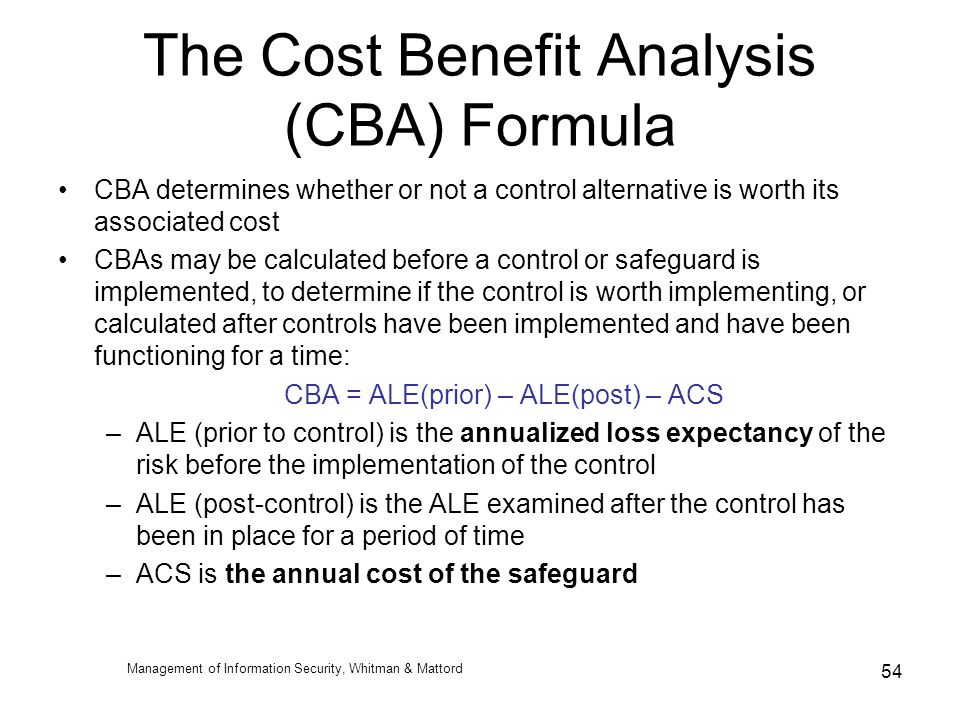 The Cost Benefit Analysis (CBA) Formula

• CBA determines whether or not a control alternative is worth its associated cost

• CBAs may be calculated before a control or safeguard is implemented, to determine if the control is worth implementing, or calculated after controls have been implemented and have been functioning for a time:

CBA = ALE(prior) – ALE(post) – ACS

– ALE (prior to control) is the annualized loss expectancy of the risk before the implementation of the control

– ALE (post-control) is the ALE examined after the control has been in place for a period of time

– ACS is the annual cost of the safeguard

Management of Information Security, Whitman & Mattord

54